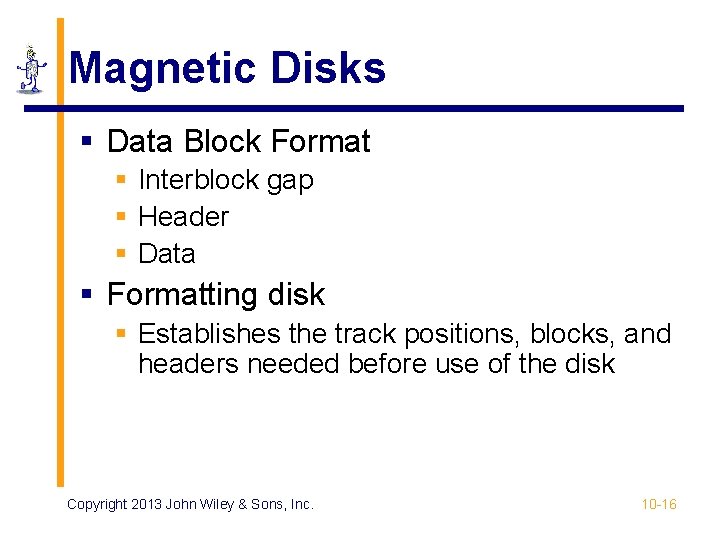 Magnetic Disks

▪ Data Block Format
  ▪ Interblock gap
  ▪ Header
  ▪ Data
▪ Formatting disk
  ▪ Establishes the track positions, blocks, and headers needed before use of the disk

Copyright 2013 John Wiley & Sons, Inc.

10-16